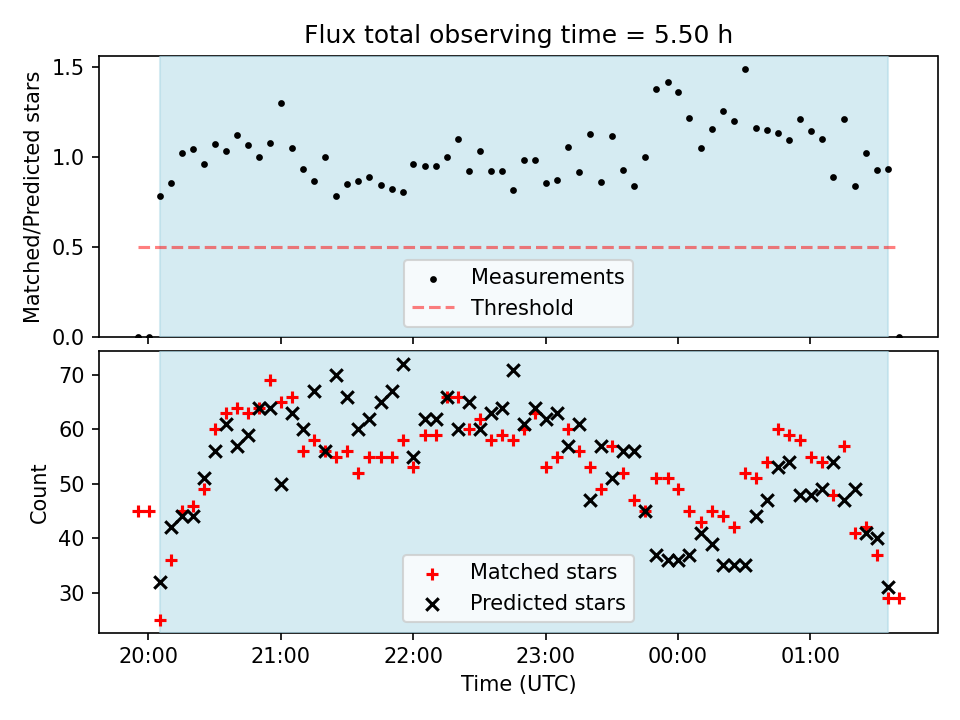 Flux total observing time = 5.50 h

Matched/Predicted stars

1.5
1.0
0.5
0.0

Measurements
Threshold

Count

70
60
50
40
30

Matched stars
Predicted stars

20:00
21:00
22:00
23:00
00:00
01:00

Time (UTC)